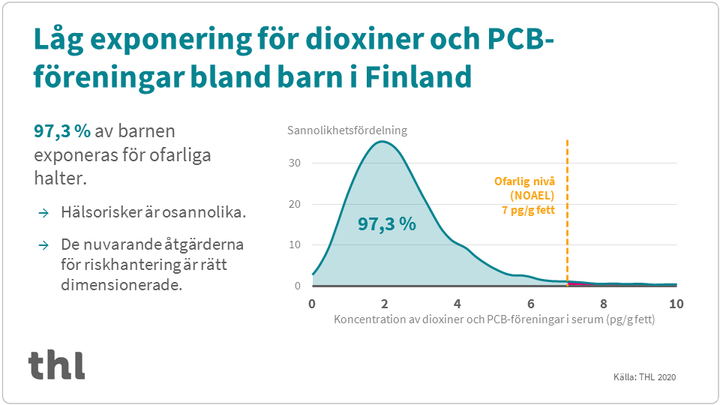 Låg exponering för dioxiner och PCB-föreningar bland barn i Finland

97,3 % av barnen exponeras för ofarliga halter.

→ Hälsorisker är osannolika.

→ De nuvarande åtgärderna för riskhantering är rätt dimensionerade.

Sannolikhetsfördelning

30

20

10

0

97,3 %

Ofarlig nivå (NOAEL) 7 pg/g fett

0 2 4 6 8 10

Koncentration av dioxiner och PCB-föreningar i serum (pg/g fett)

thl

Källa: THL 2020